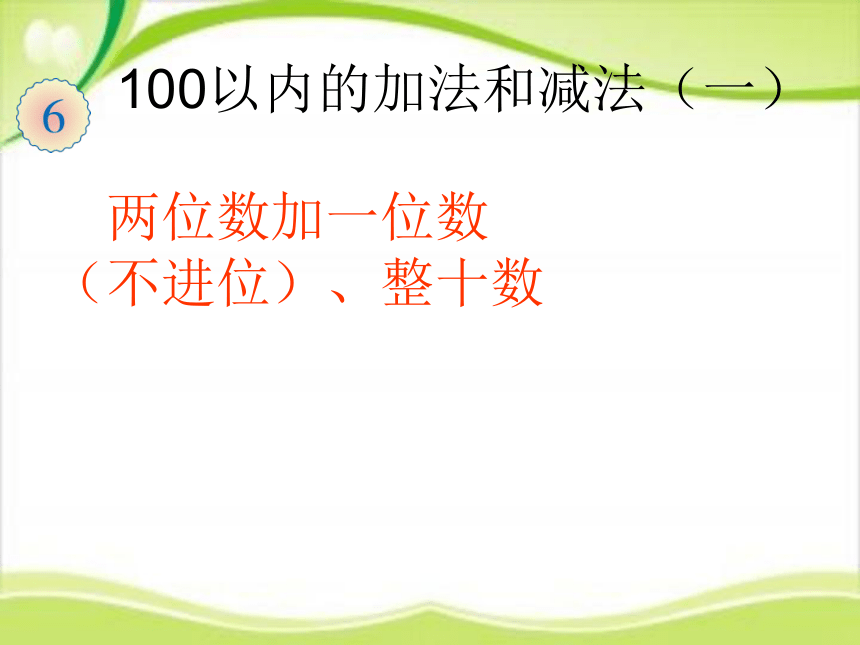 6

100以内的加法和减法（一）

两位数加一位数（不进位）、整十数